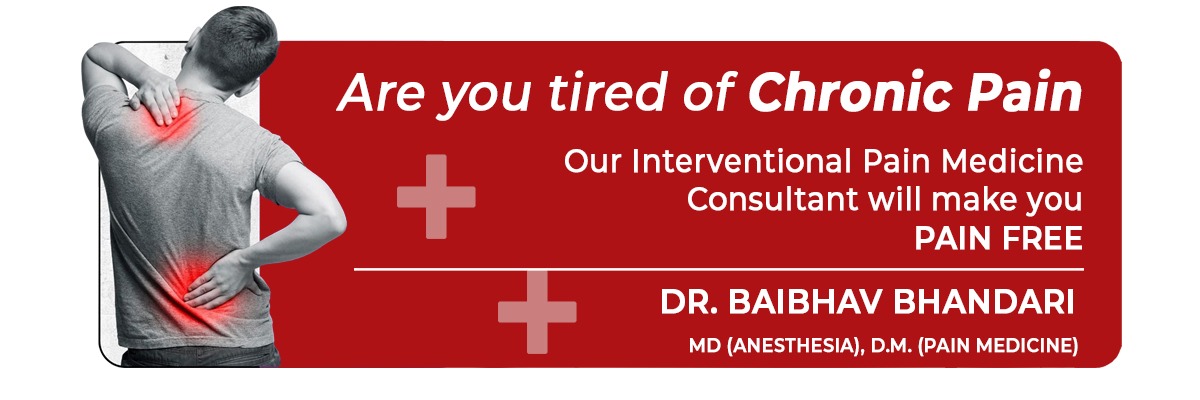 Are you tired of Chronic Pain

Our Interventional Pain Medicine Consultant will make you PAIN FREE

DR. BAIBHAV BHANDARI

MD (ANESTHESIA), D.M. (PAIN MEDICINE)